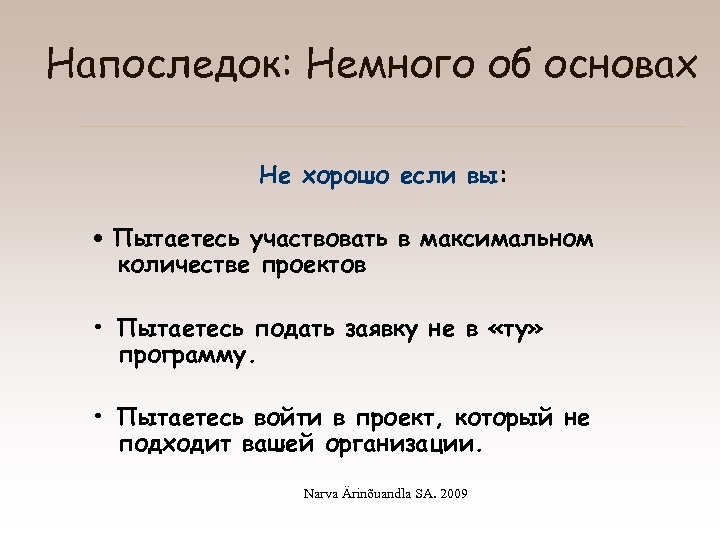 Напоследок: Немного об основах

Не хорошо если вы:

• Пытаетесь участвовать в максимальном количестве проектов

• Пытаетесь подать заявку не в «ту» программу.

• Пытаетесь войти в проект, который не подходит вашей организации.

Narva Ärinõuandla SA. 2009